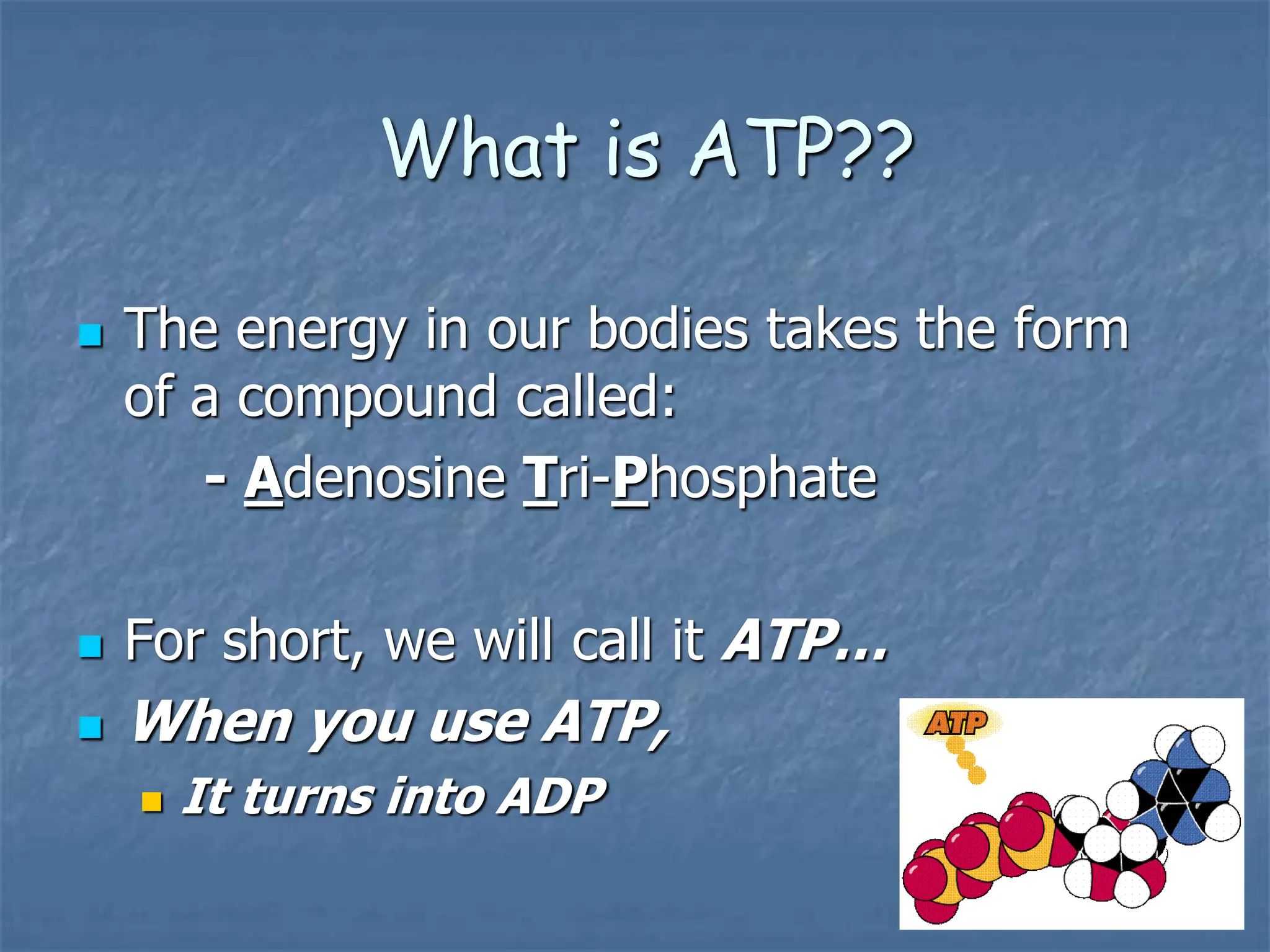 What is ATP??

The energy in our bodies takes the form of a compound called:

- Adenosine Tri-Phosphate

For short, we will call it ATP…

When you use ATP,

It turns into ADP

ATP